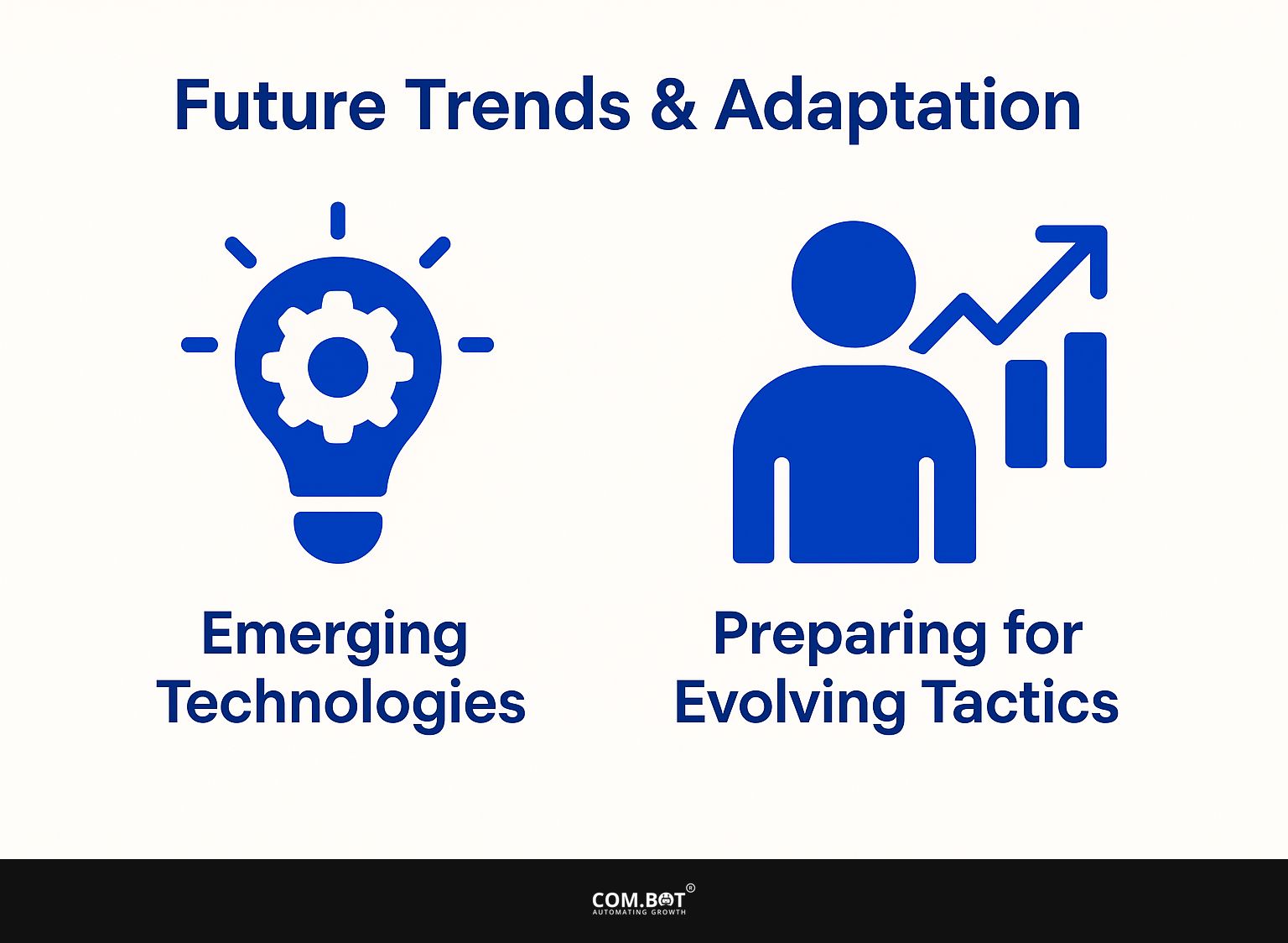 Future Trends & Adaptation

Emerging Technologies

Preparing for Evolving Tactics

COM.BOT®
AUTOMATING GROWTH